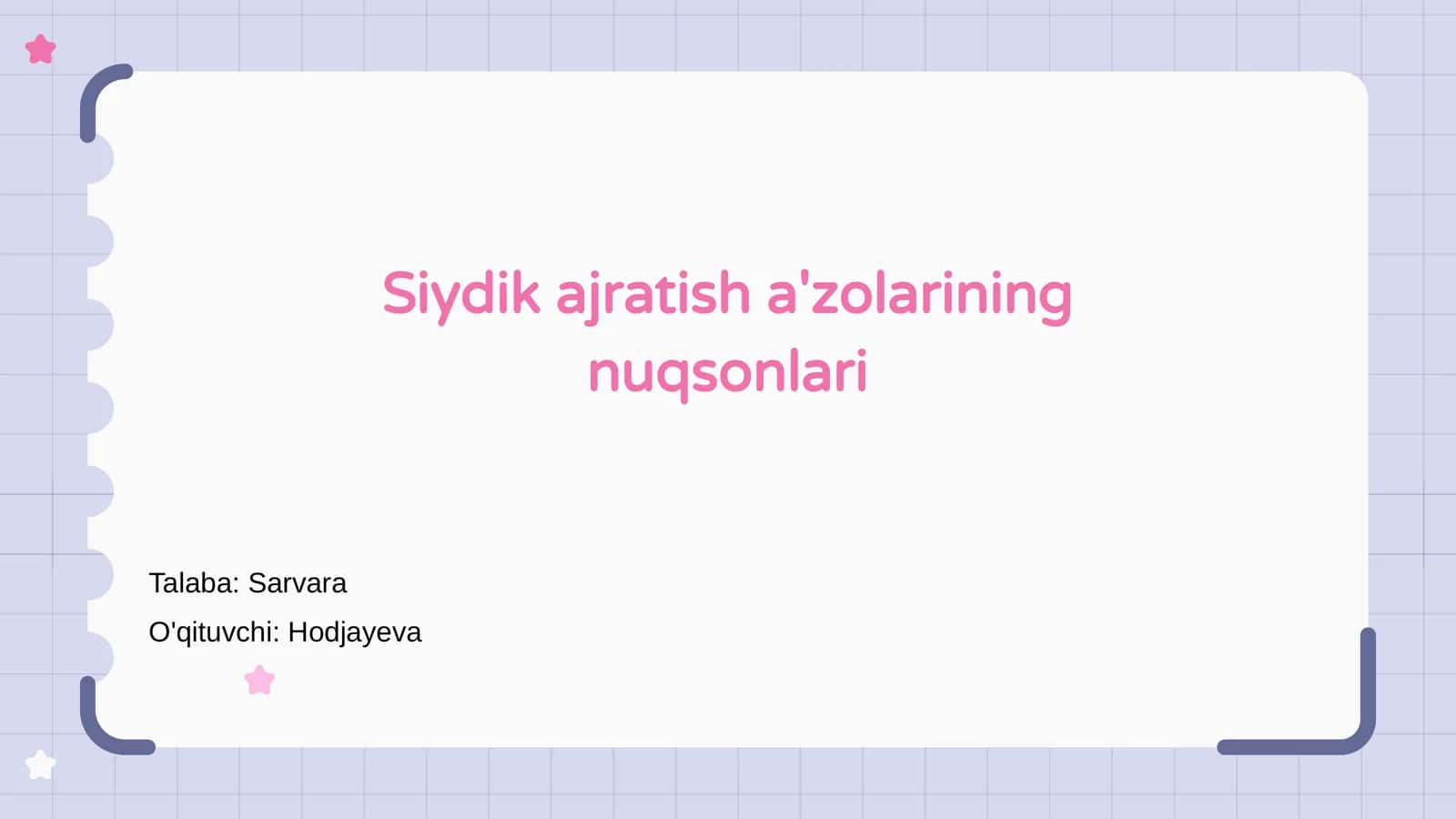 Siydik ajratish a'zolarining nuqsonlari

Talaba: Sarvara

O'qituvchi: Hodjayeva